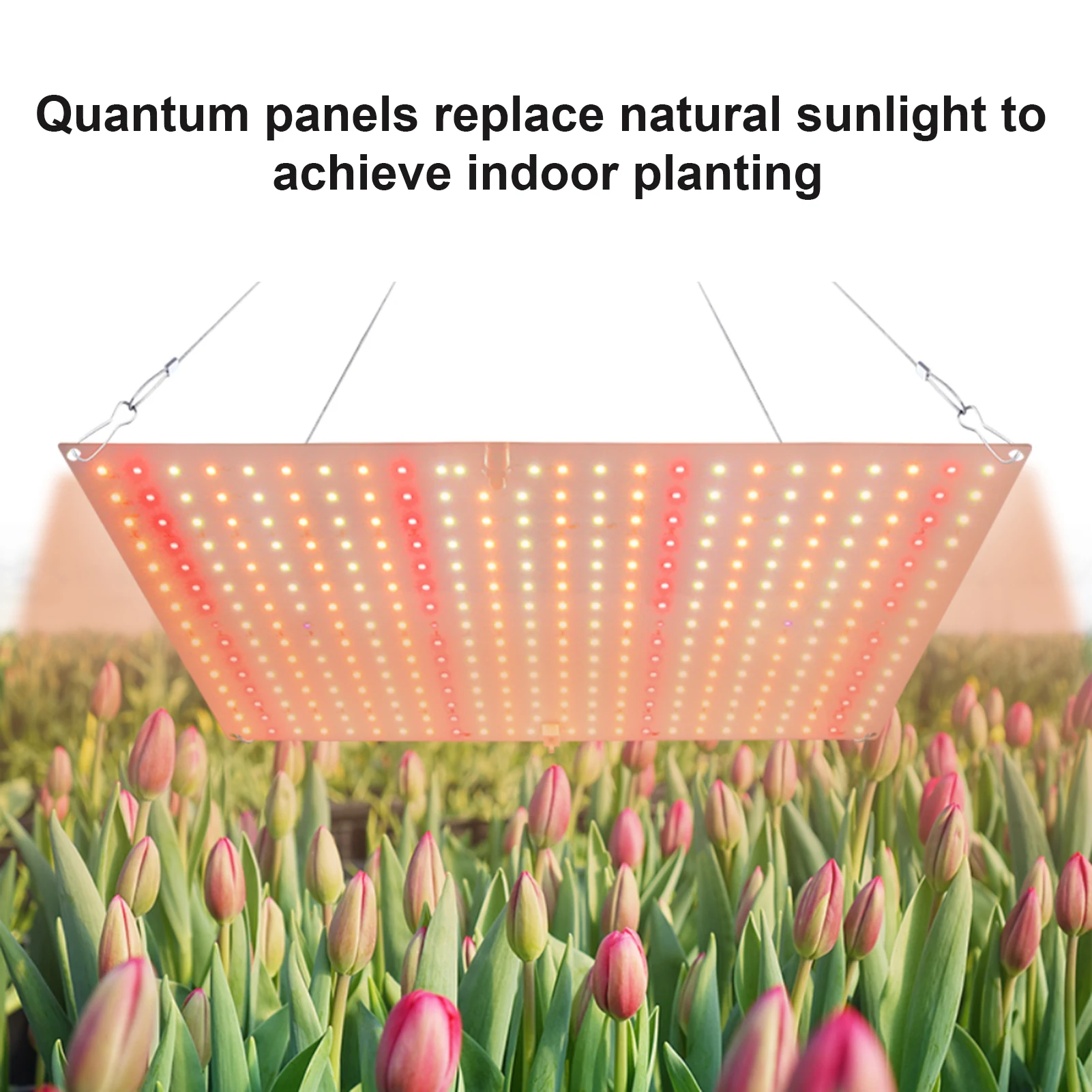 Quantum panels replace natural sunlight to achieve indoor planting